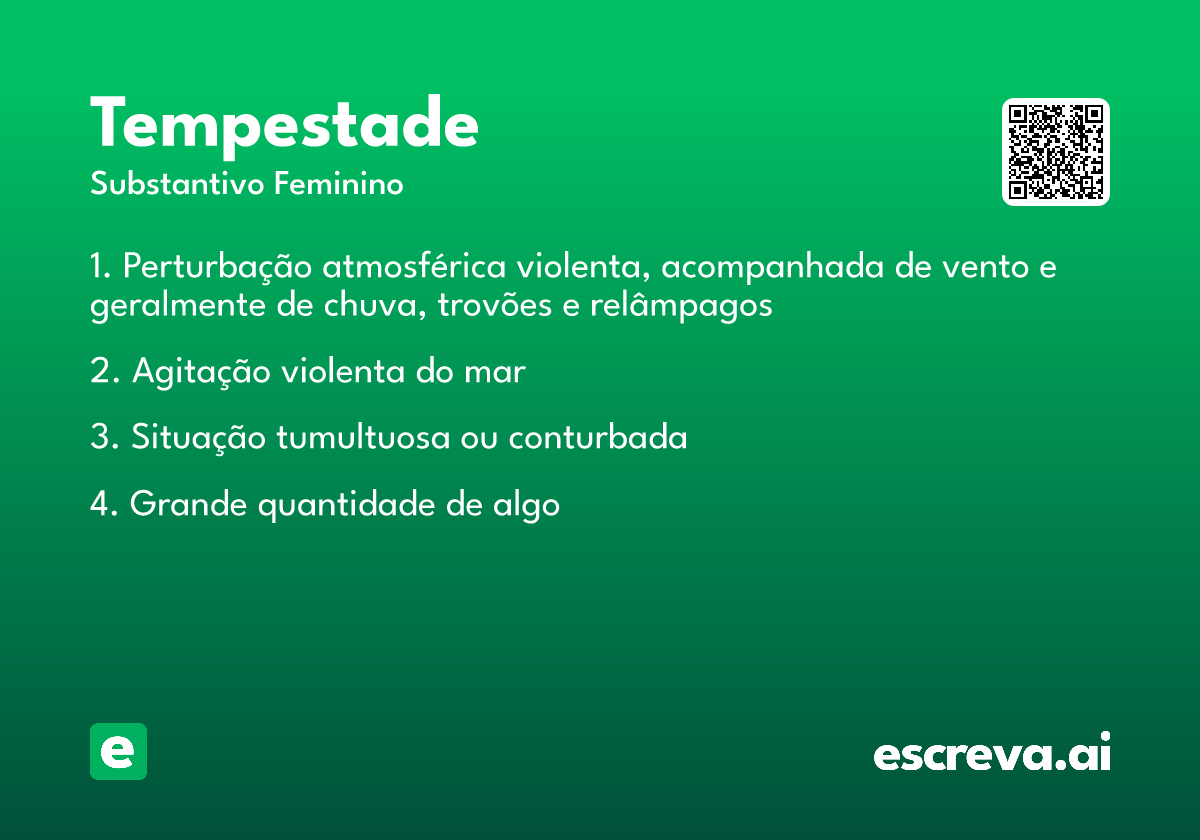 Tempestade
Substantivo Feminino

1. Perturbação atmosférica violenta, acompanhada de vento e geralmente de chuva, trovões e relâmpagos

2. Agitação violenta do mar

3. Situação tumultuosa ou conturbada

4. Grande quantidade de algo

e

escreva.ai